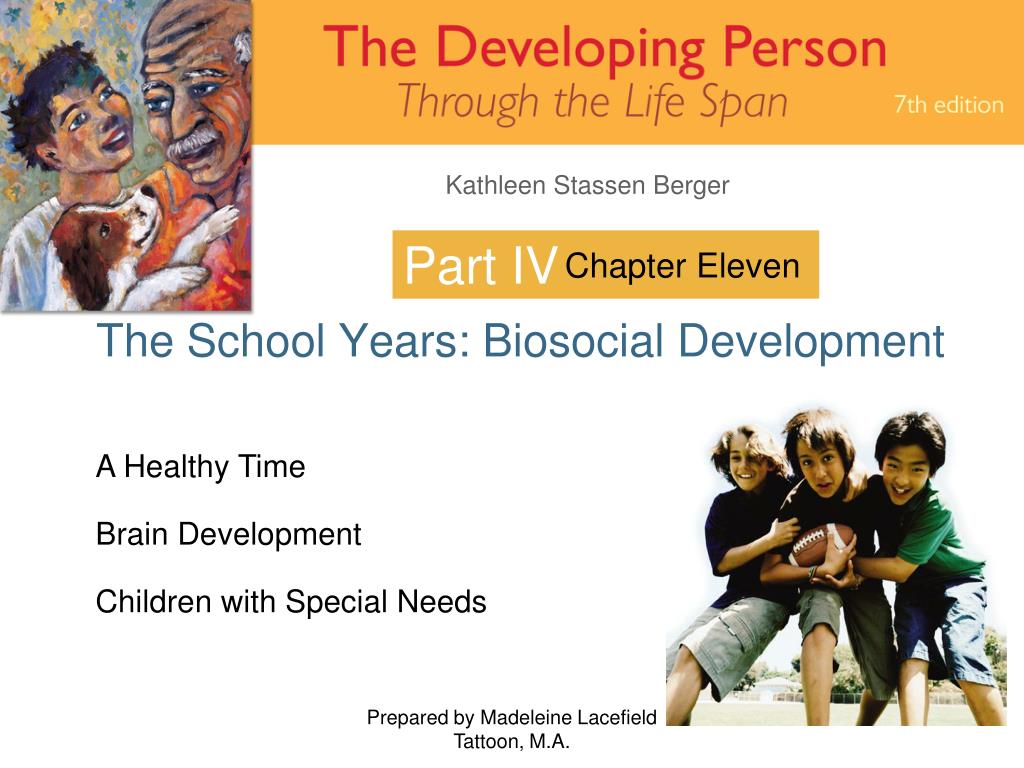 The Developing Person
Through the Life Span
7th edition

Kathleen Stassen Berger

Part IV Chapter Eleven

The School Years: Biosocial Development

A Healthy Time

Brain Development

Children with Special Needs

Prepared by Madeleine Lacefield Tattoon, M.A.